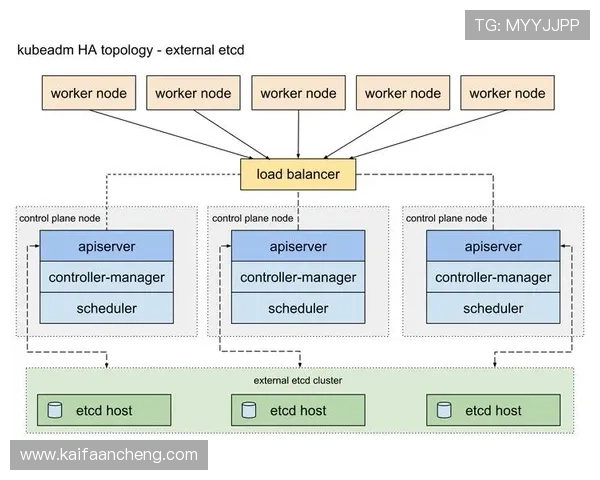 TG: MYYJJPP

kubeadm HA topology - external etcd

worker node
worker node
worker node
worker node
worker node

load balancer

control plane node
apiserver
controller-manager
scheduler

control plane node
apiserver
controller-manager
scheduler

control plane node
apiserver
controller-manager
scheduler

external etcd cluster
etcd host
etcd host
etcd host

www.kaifaancheng.com